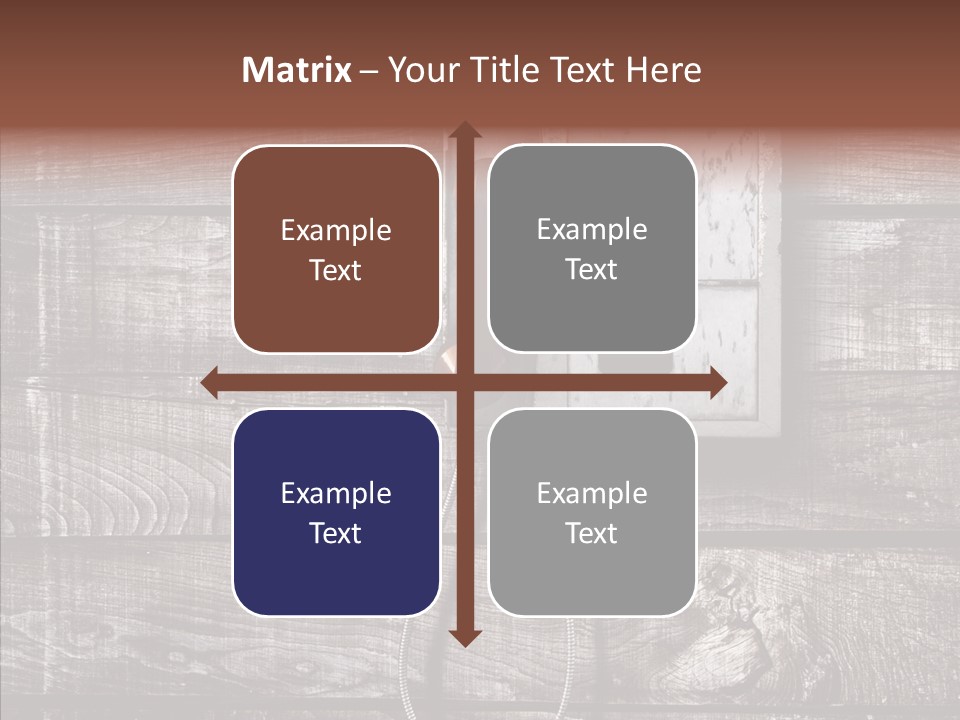 Matrix – Your Title Text Here

Example Text

Example Text

Example Text

Example Text